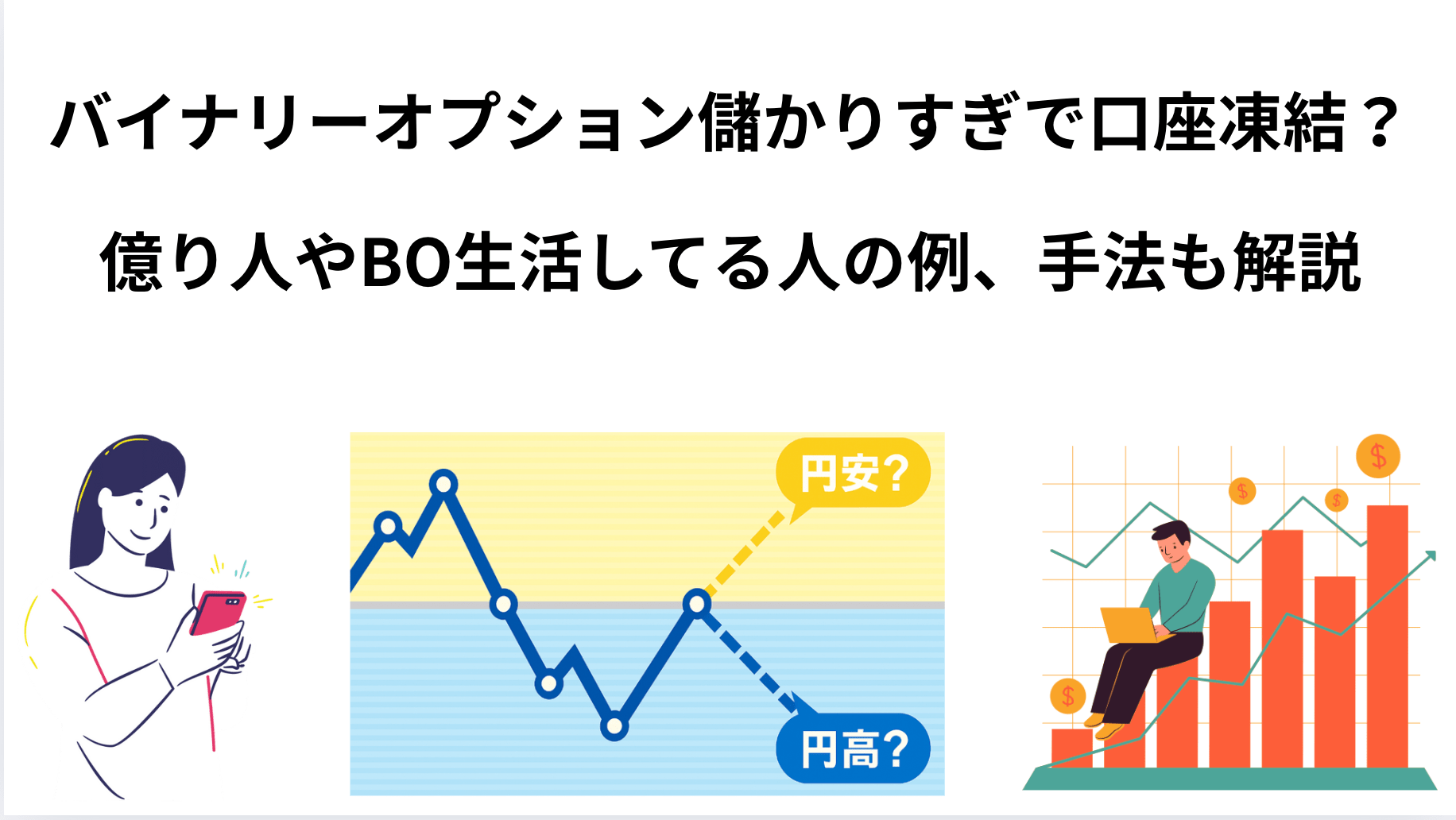 バイナリーオプション儲かりすぎで口座凍結？

億り人やBO生活してる人の例、手法も解説

円安?

円高?

$

$

$

$